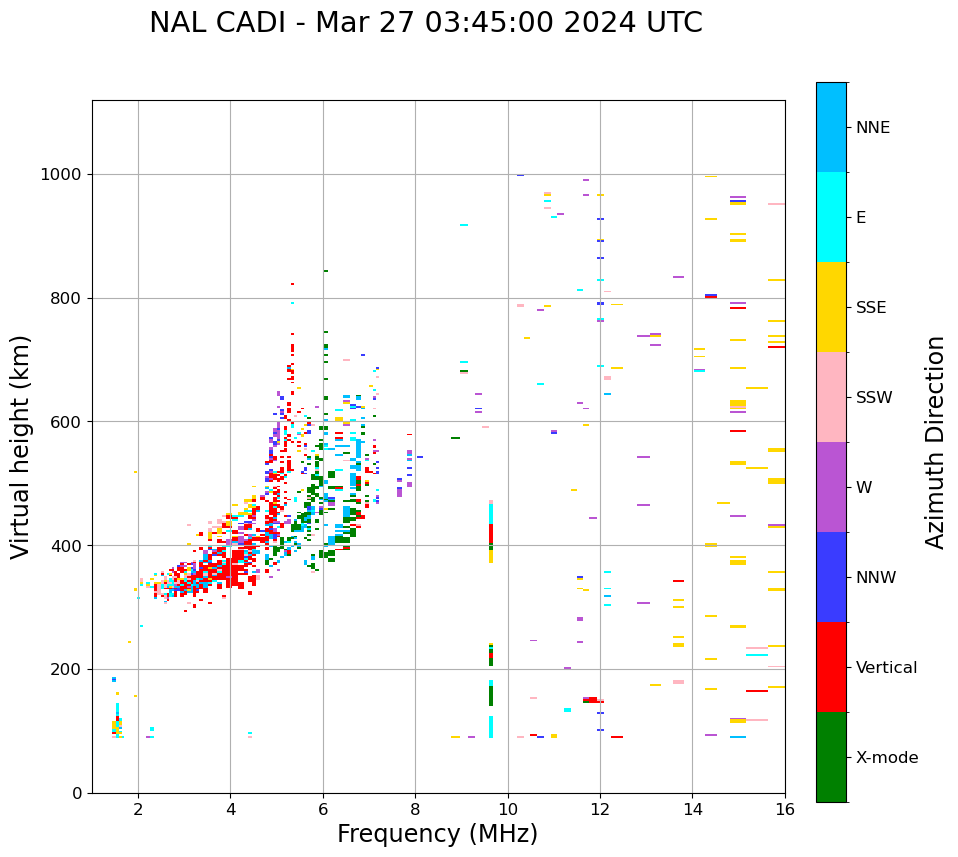 NAL CADI - Mar 27 03:45:00 2024 UTC

Virtual height (km)

1000
800
600
400
200
0

2
4
6
8
10
12
14
16

Frequency (MHz)

NNE
E
SSE
SSW
W
NNW
Vertical
X-mode

Azimuth Direction